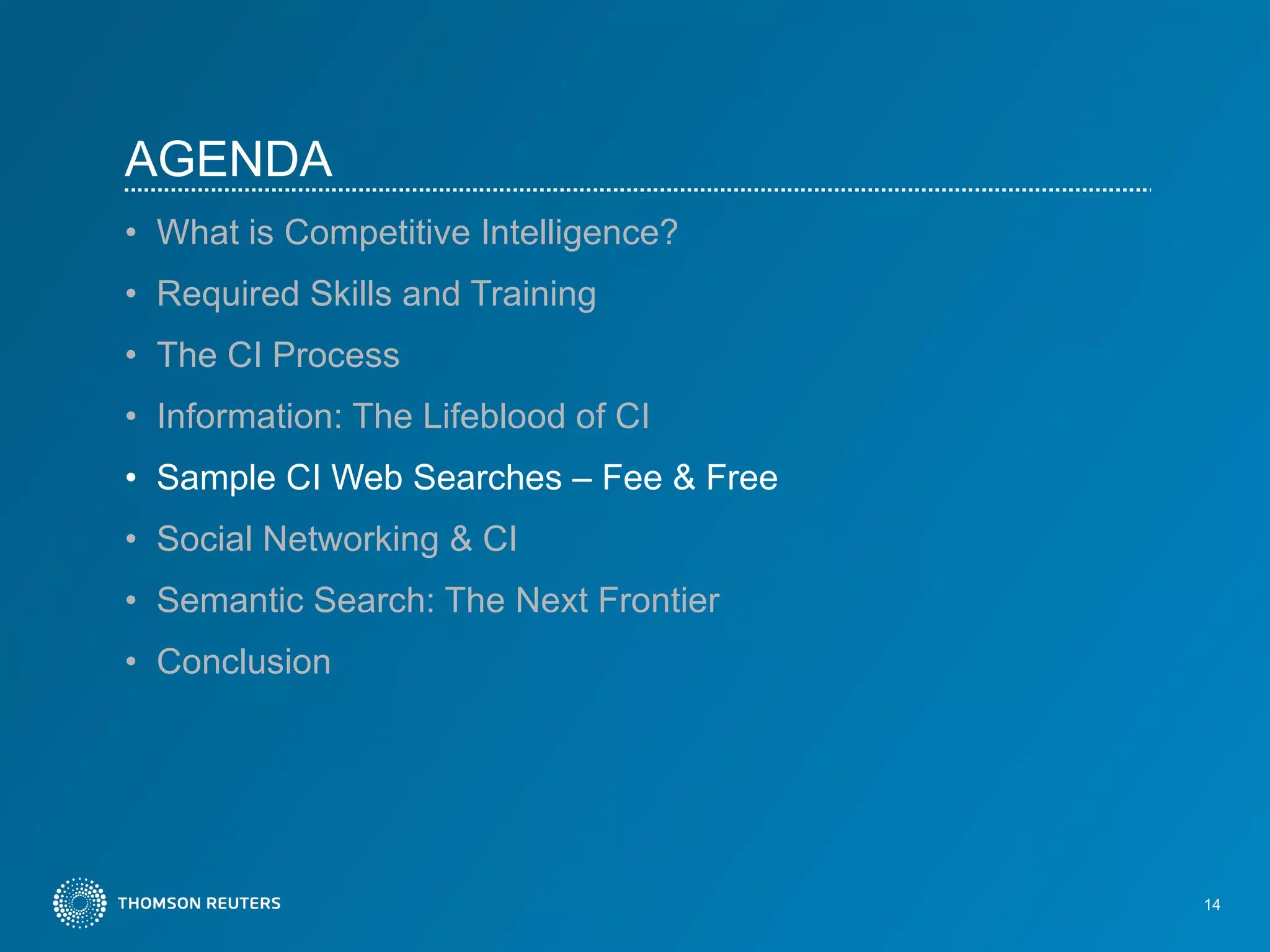 AGENDA

• What is Competitive Intelligence?
• Required Skills and Training
• The CI Process
• Information: The Lifeblood of CI
• Sample CI Web Searches – Fee & Free
• Social Networking & CI
• Semantic Search: The Next Frontier
• Conclusion

THOMSON REUTERS

14